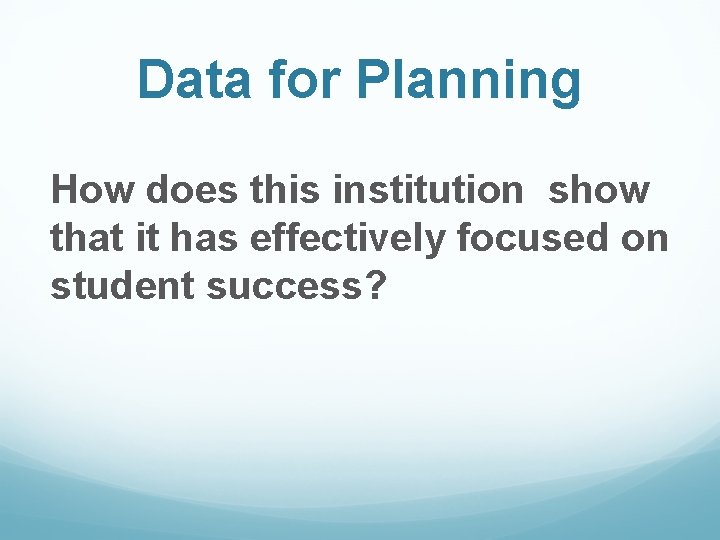 Data for Planning

How does this institution show that it has effectively focused on student success?